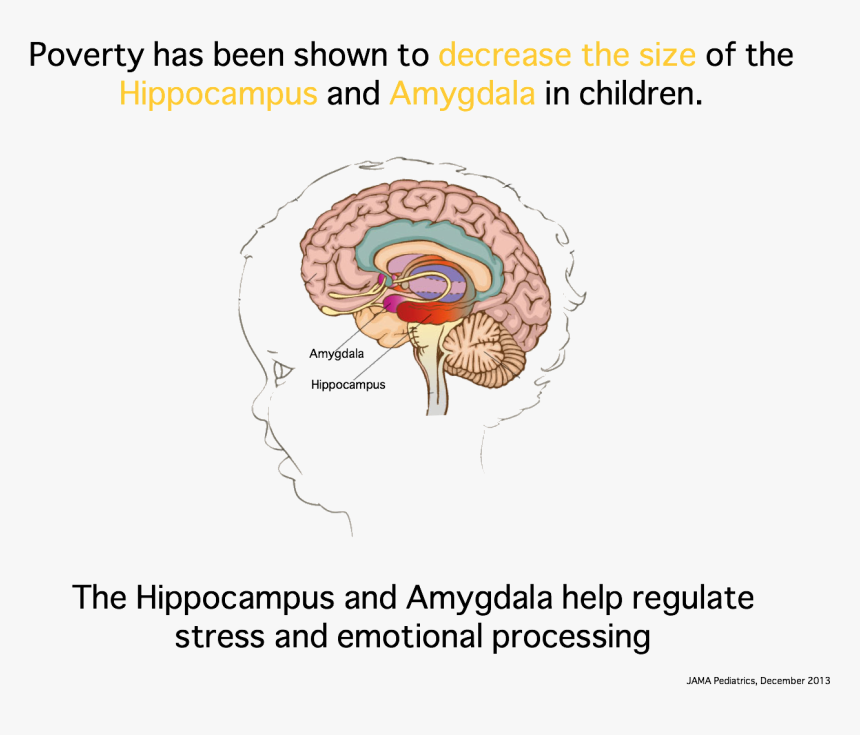 Poverty has been shown to decrease the size of the Hippocampus and Amygdala in children.

Amygdala

Hippocampus

The Hippocampus and Amygdala help regulate stress and emotional processing

JAMA Pediatrics, December 2013